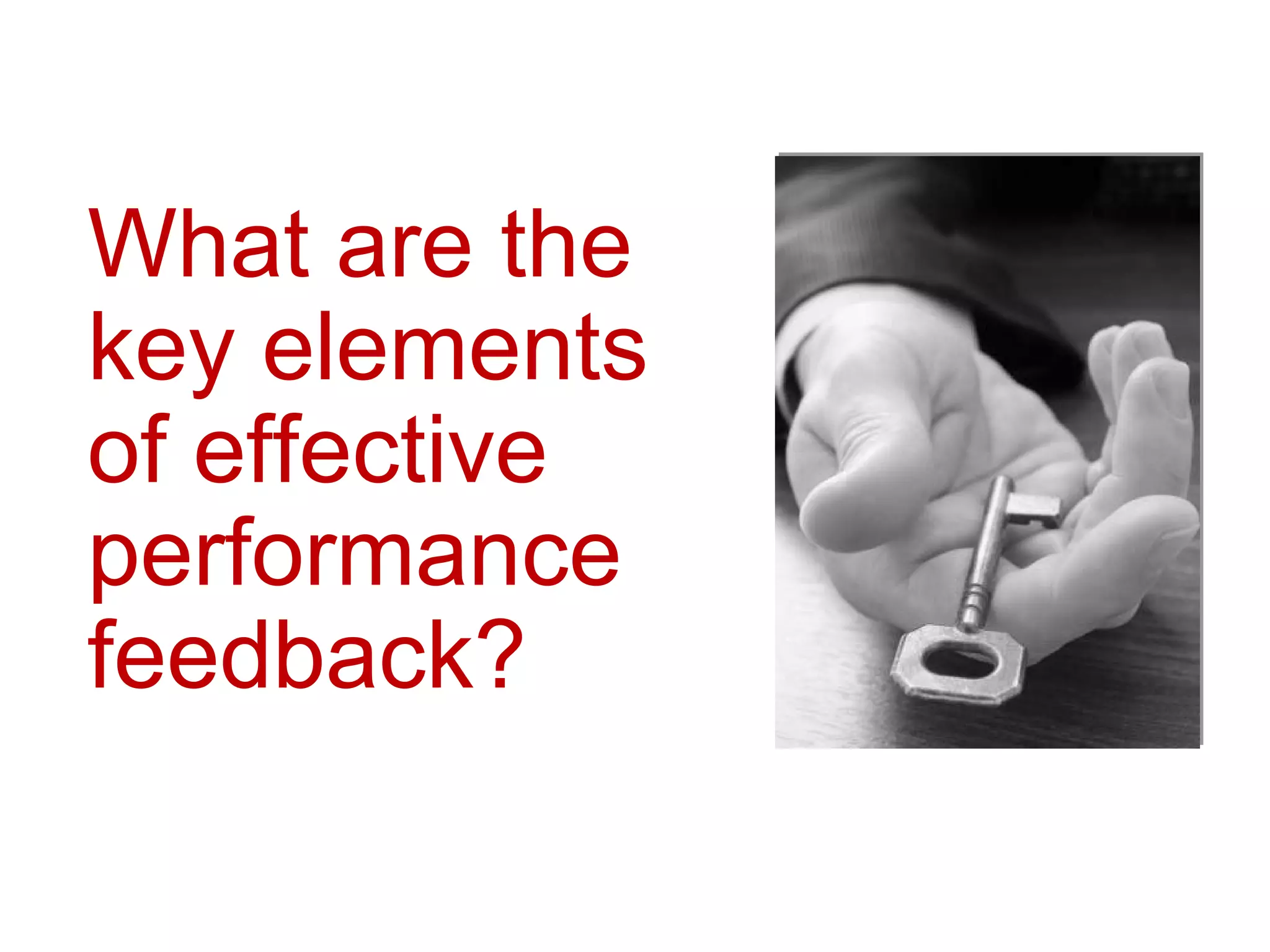 What are the key elements of effective performance feedback?